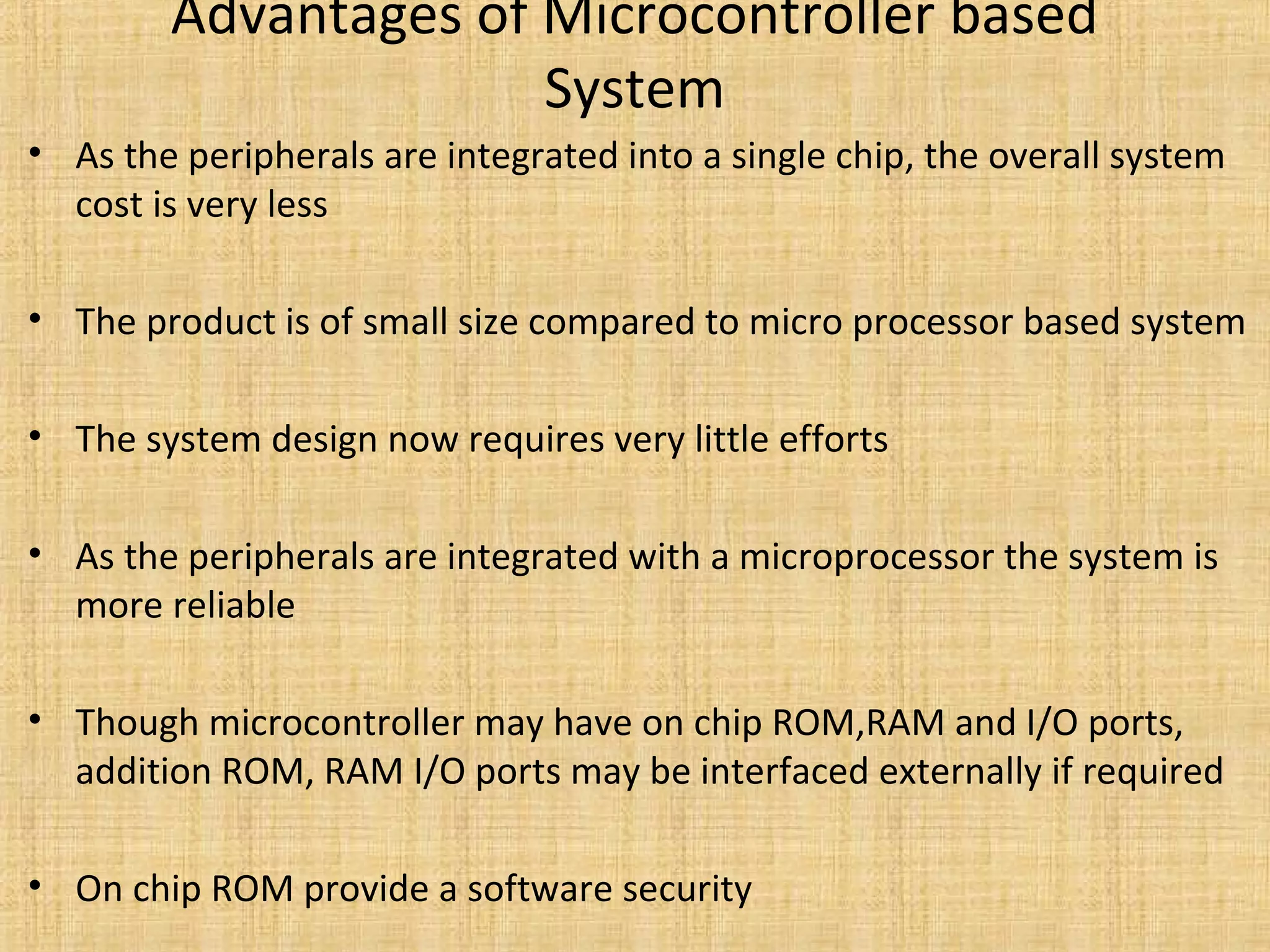 Advantages of Microcontroller based System

• As the peripherals are integrated into a single chip, the overall system cost is very less

• The product is of small size compared to micro processor based system

• The system design now requires very little efforts

• As the peripherals are integrated with a microprocessor the system is more reliable

• Though microcontroller may have on chip ROM,RAM and I/O ports, addition ROM, RAM I/O ports may be interfaced externally if required

• On chip ROM provide a software security